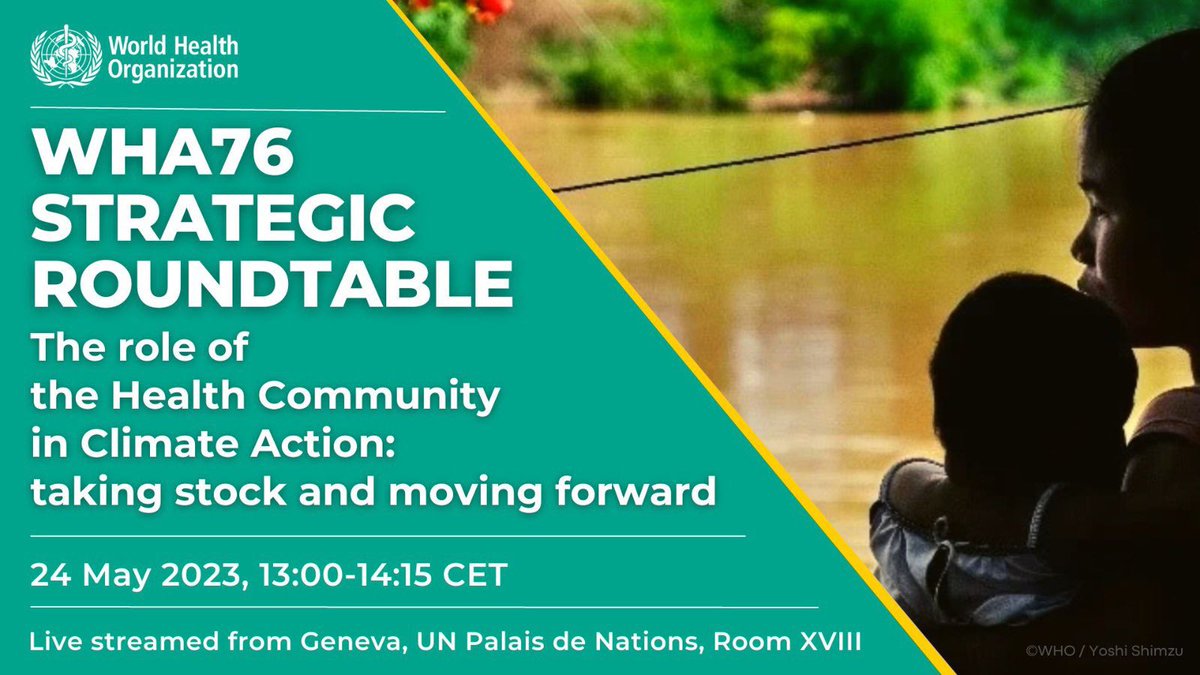 World Health Organization

WHA76 STRATEGIC ROUNDTABLE

The role of the Health Community in Climate Action: taking stock and moving forward

24 May 2023, 13:00-14:15 CET

Live streamed from Geneva, UN Palais de Nations, Room XVIII

©WHO / Yoshi Shimzu